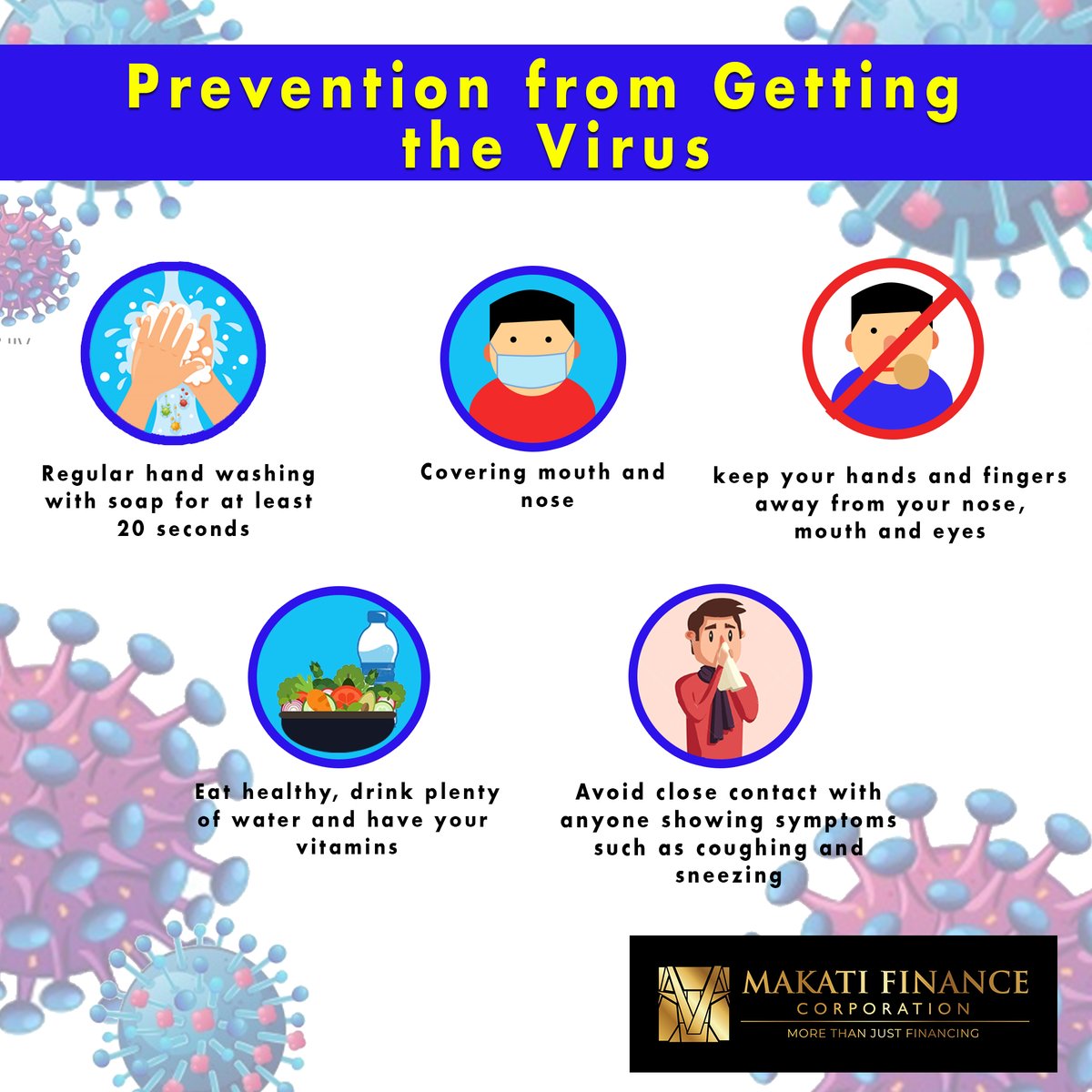 Prevention from Getting the Virus

Regular hand washing with soap for at least 20 seconds

Covering mouth and nose

keep your hands and fingers away from your nose, mouth and eyes

Eat healthy, drink plenty of water and have your vitamins

Avoid close contact with anyone showing symptoms such as coughing and sneezing

MAKATI FINANCE
CORPORATION
MORE THAN JUST FINANCING